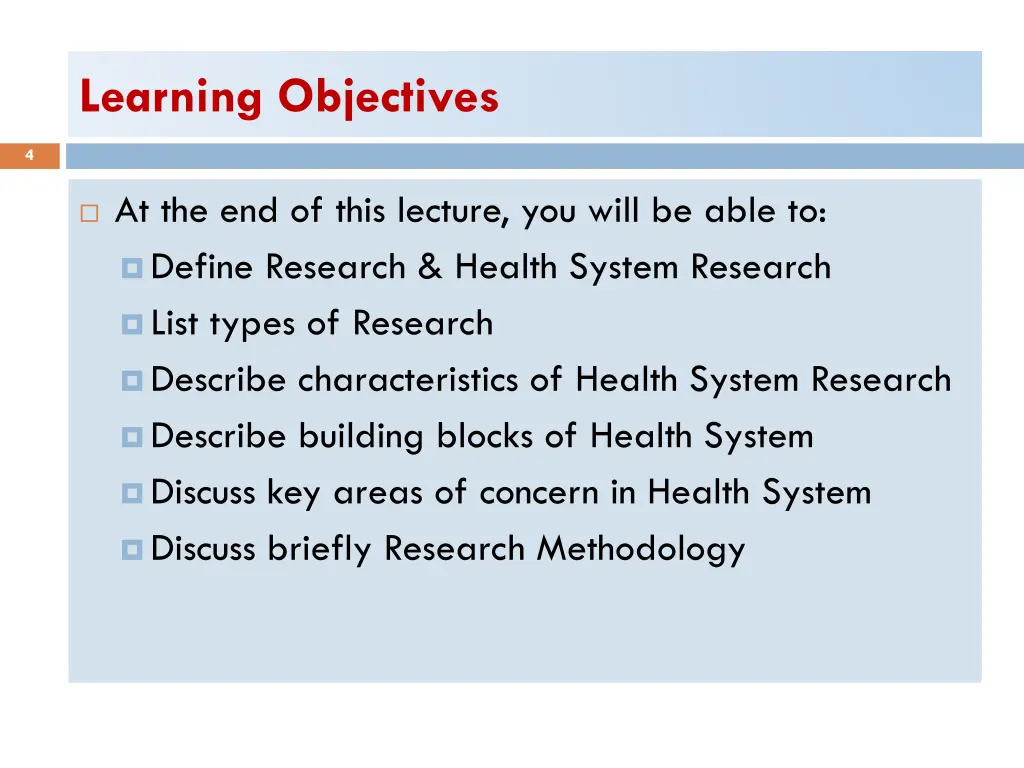 Learning Objectives

4

At the end of this lecture, you will be able to:

Define Research & Health System Research

List types of Research

Describe characteristics of Health System Research

Describe building blocks of Health System

Discuss key areas of concern in Health System

Discuss briefly Research Methodology